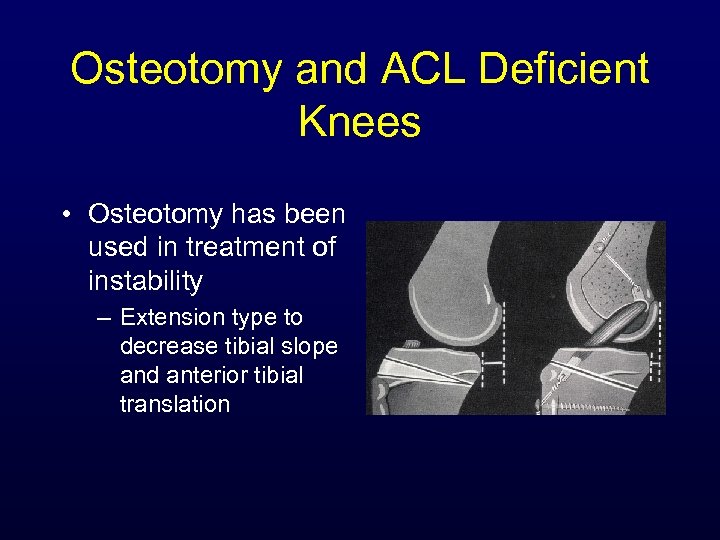 Osteotomy and ACL Deficient Knees

• Osteotomy has been used in treatment of instability

– Extension type to decrease tibial slope and anterior tibial translation